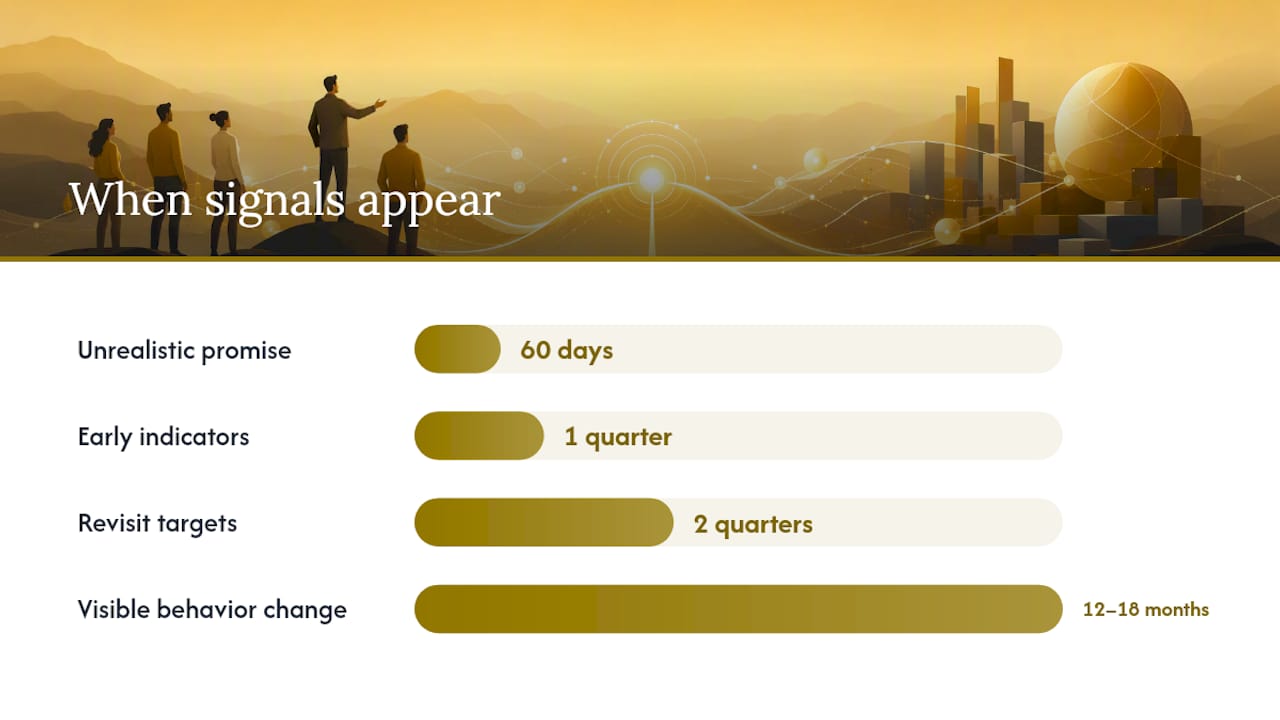 When signals appear

Unrealistic promise 60 days

Early indicators 1 quarter

Revisit targets 2 quarters

Visible behavior change 12–18 months